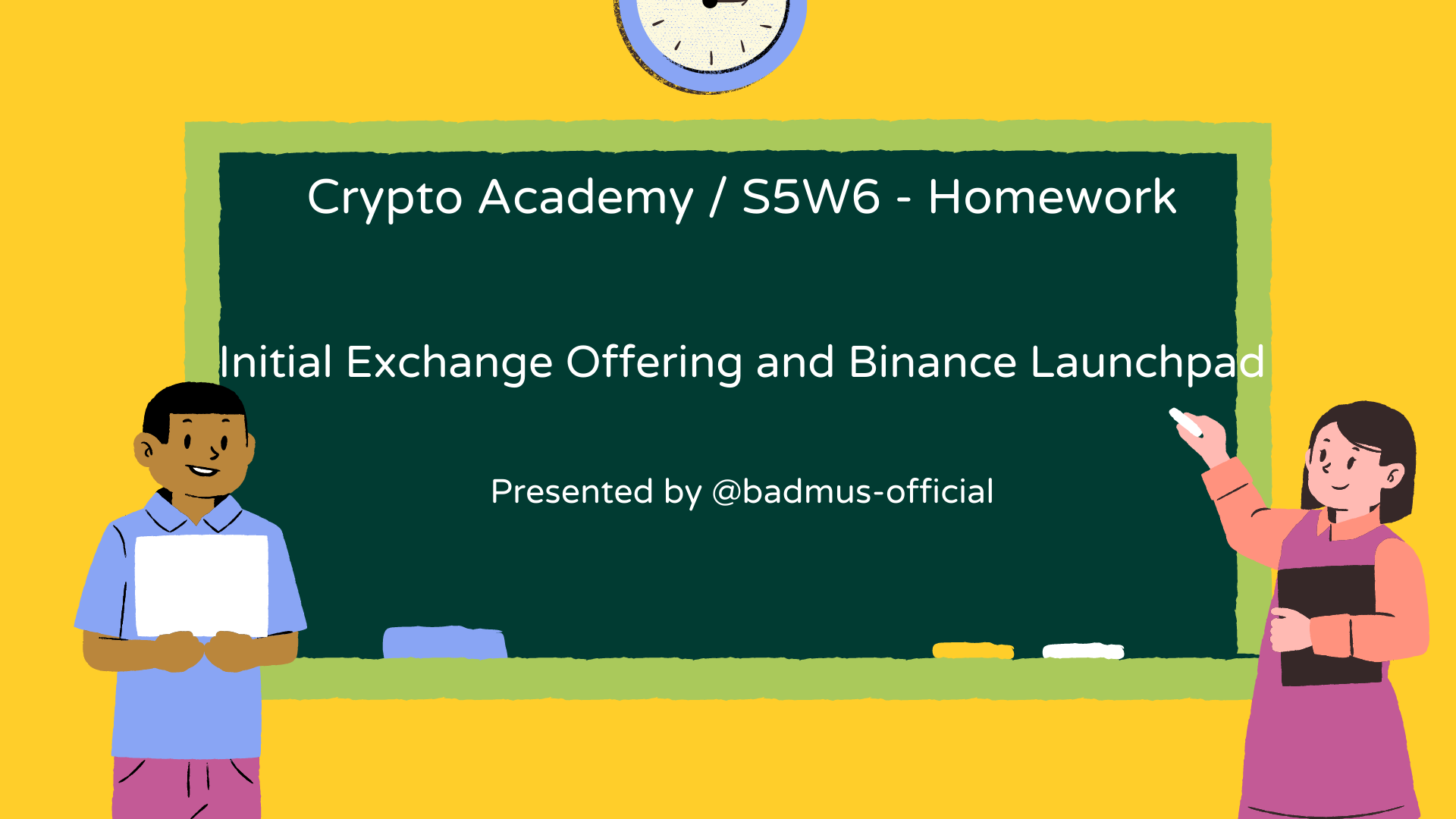 Crypto Academy / S5W6 - Homework

Initial Exchange Offering and Binance Launchpad

Presented by @badmus-official